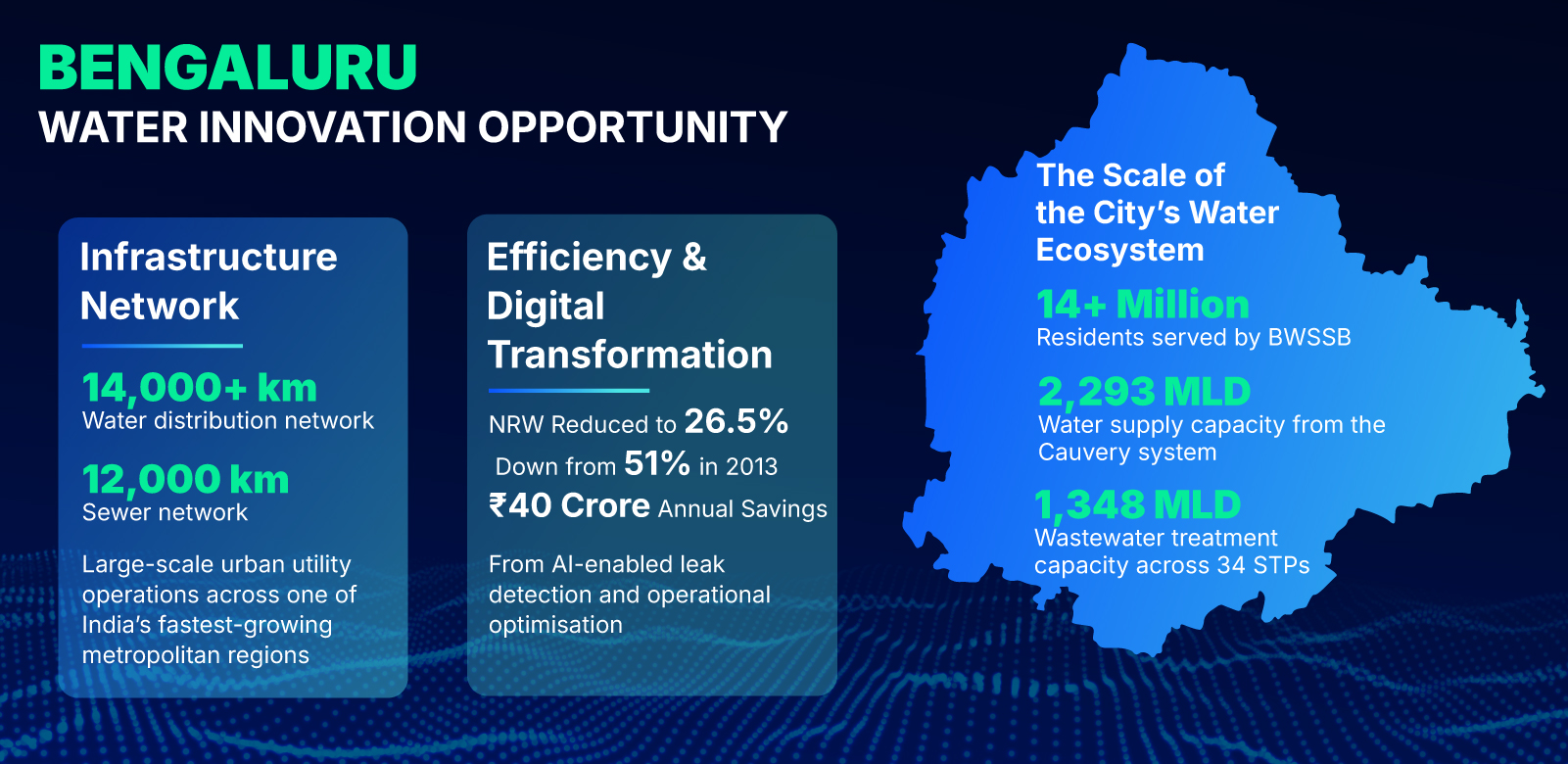 BENGALURU
WATER INNOVATION OPPORTUNITY

Infrastructure Network

14,000+ km
Water distribution network

12,000 km
Sewer network

Large-scale urban utility operations across one of India's fastest-growing metropolitan regions

Efficiency & Digital Transformation

NRW Reduced to 26.5%
Down from 51% in 2013
₹40 Crore Annual Savings

From AI-enabled leak detection and operational optimisation

The Scale of the City's Water Ecosystem

14+ Million
Residents served by BWSSB

2,293 MLD
Water supply capacity from the Cauvery system

1,348 MLD
Wastewater treatment capacity across 34 STPs